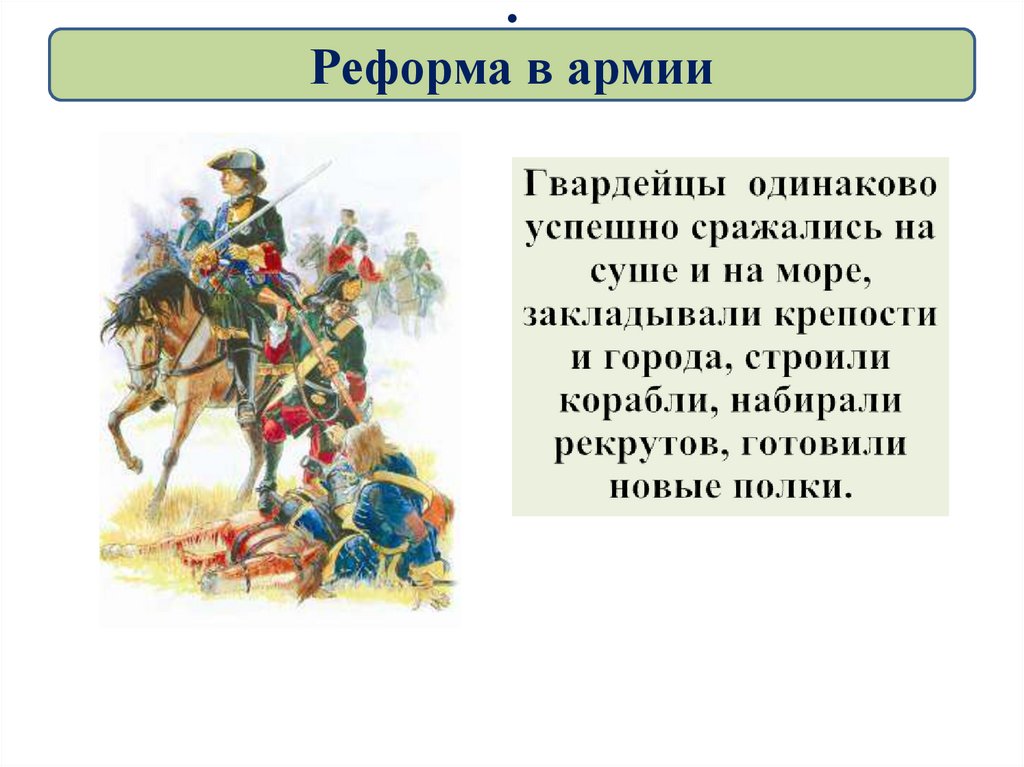 .

Реформа в армии

Гвардейцы одинаково успешно сражались на суше и на море, закладывали крепости и города, строили корабли, набирали рекрутов, готовили новые полки.